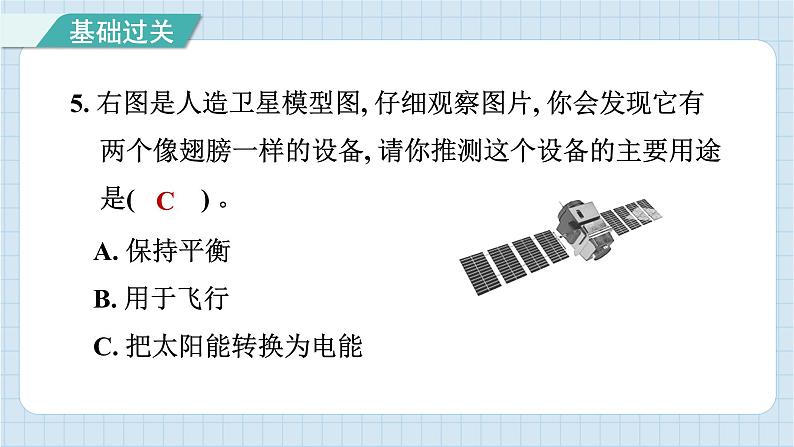 基础过关

5. 右图是人造卫星模型图, 仔细观察图片, 你会发现它有两个像翅膀一样的设备, 请你推测这个设备的主要用途是( C )。

A. 保持平衡

B. 用于飞行

C. 把太阳能转换为电能